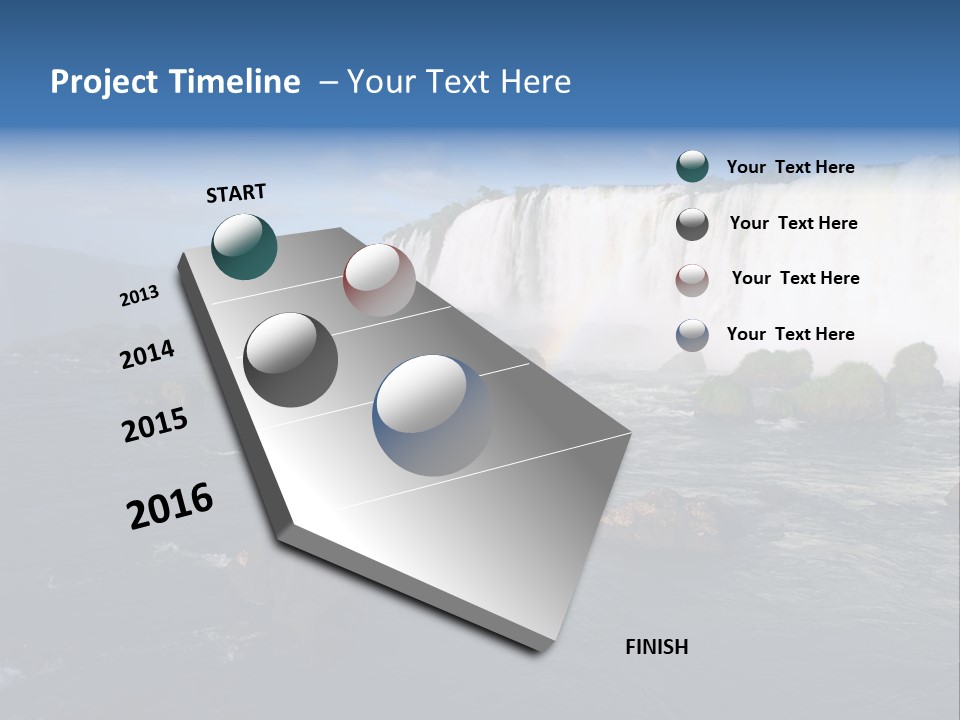 Project Timeline – Your Text Here

START

2013

2014

2015

2016

FINISH

Your Text Here

Your Text Here

Your Text Here

Your Text Here